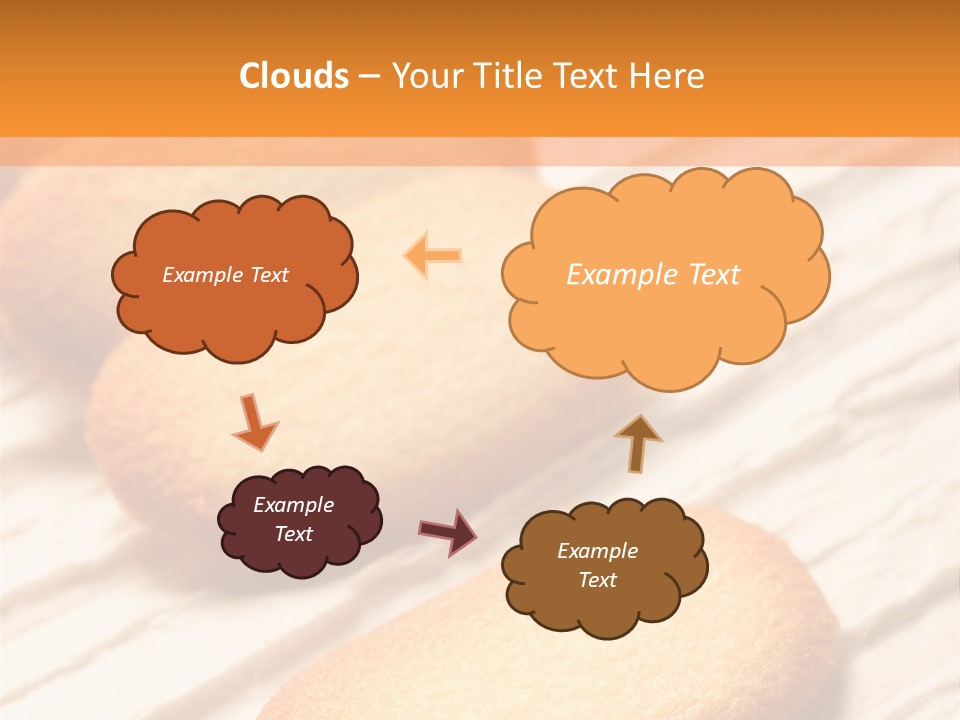 Clouds – Your Title Text Here

Example Text

Example Text

Example Text

Example Text